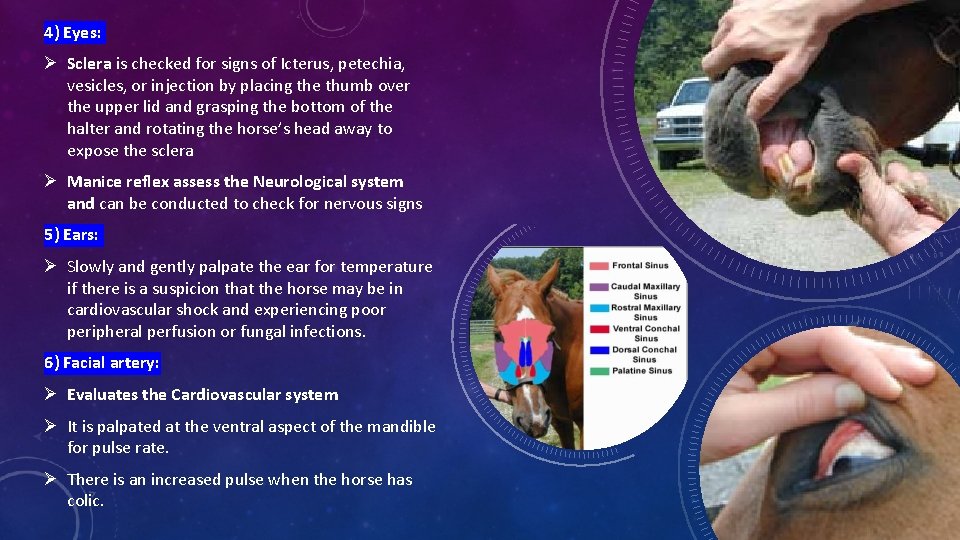 4) Eyes:

➢ Sclera is checked for signs of Icterus, petechia, vesicles, or injection by placing the thumb over the upper lid and grasping the bottom of the halter and rotating the horse's head away to expose the sclera

➢ Manice reflex assess the Neurological system and can be conducted to check for nervous signs

5) Ears:

➢ Slowly and gently palpate the ear for temperature if there is a suspicion that the horse may be in cardiovascular shock and experiencing poor peripheral perfusion or fungal infections.

6) Facial artery:

➢ Evaluates the Cardiovascular system

➢ It is palpated at the ventral aspect of the mandible for pulse rate.

➢ There is an increased pulse when the horse has colic.

Frontal Sinus
Caudal Maxillary Sinus
Rostral Maxillary Sinus
Ventral Conchal Sinus
Dorsal Conchal Sinus
Palatine Sinus